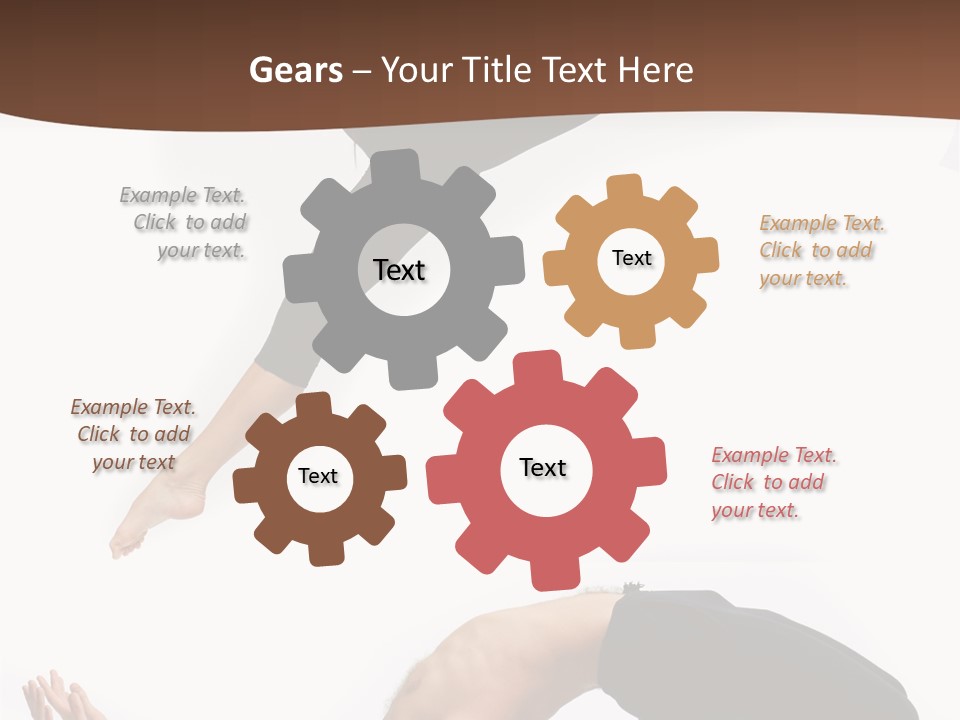 Gears – Your Title Text Here

Example Text. Click to add your text.

Text

Text

Example Text. Click to add your text.

Example Text. Click to add your text

Text

Text

Example Text. Click to add your text.